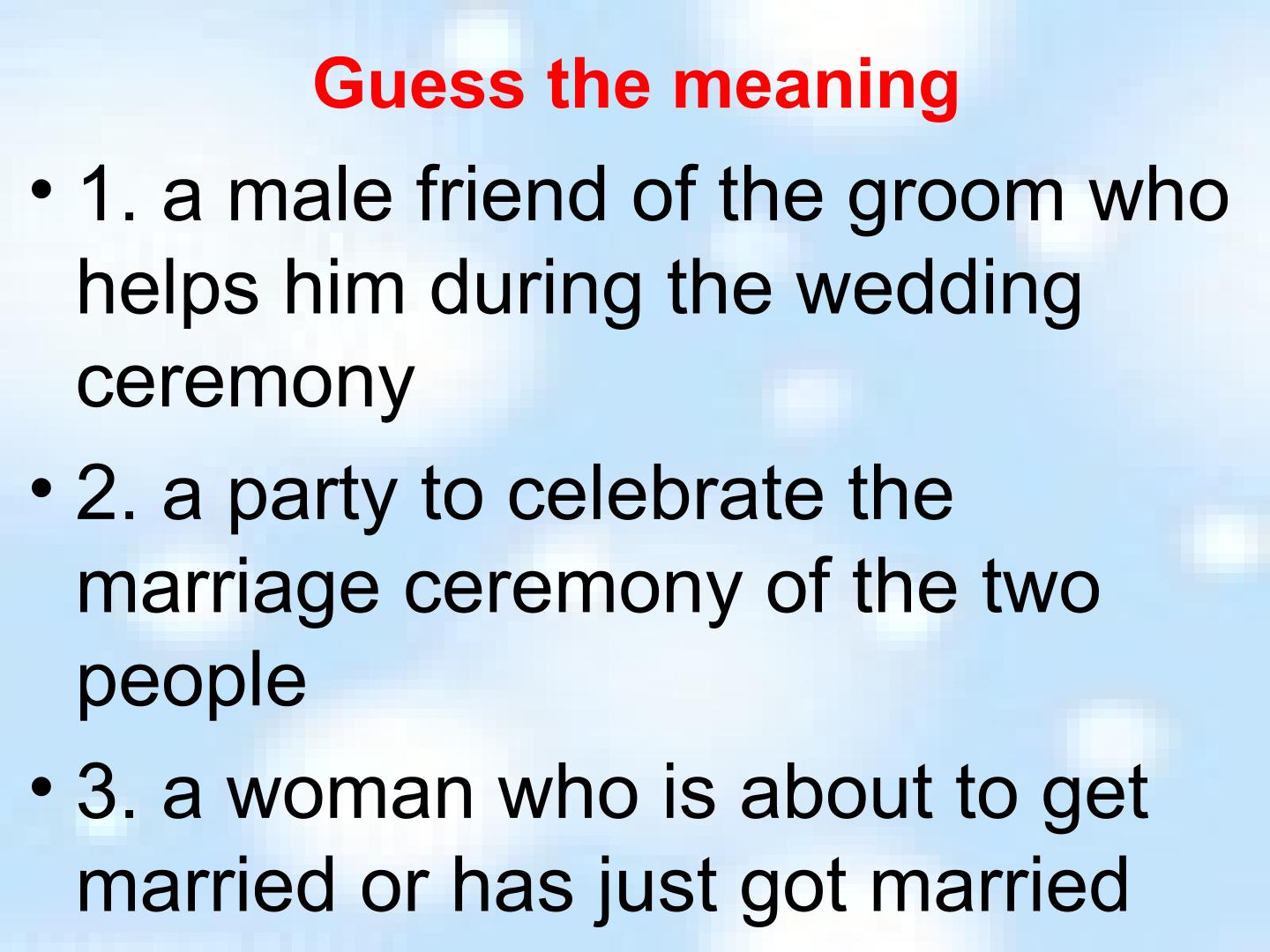 Guess the meaning

• 1. a male friend of the groom who helps him during the wedding ceremony

• 2. a party to celebrate the marriage ceremony of the two people

• 3. a woman who is about to get married or has just got married